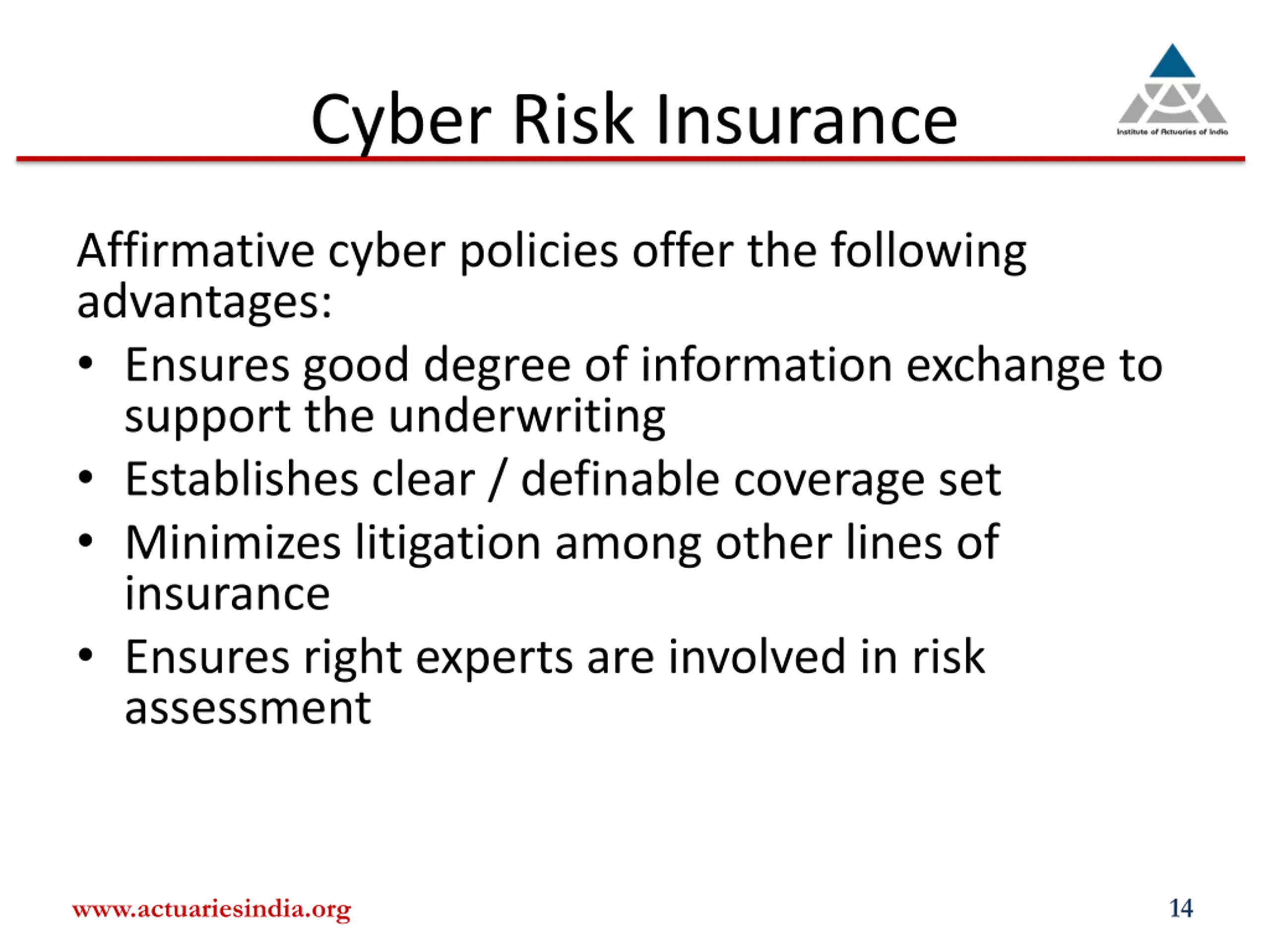 Cyber Risk Insurance

Institute of Actuaries of India

Affirmative cyber policies offer the following advantages:

• Ensures good degree of information exchange to support the underwriting
• Establishes clear / definable coverage set
• Minimizes litigation among other lines of insurance
• Ensures right experts are involved in risk assessment

www.actuariesindia.org

14